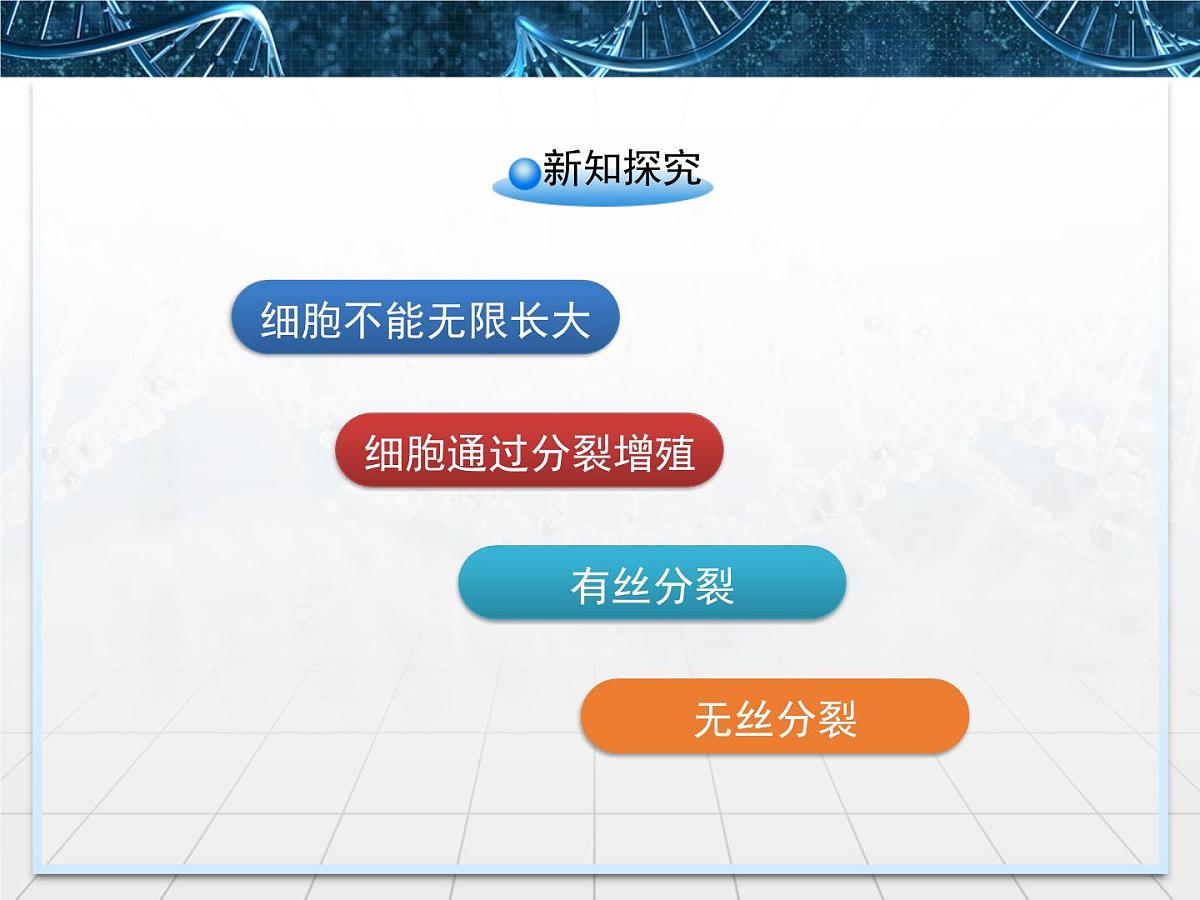 新知探究

细胞不能无限长大

细胞通过分裂增殖

有丝分裂

无丝分裂